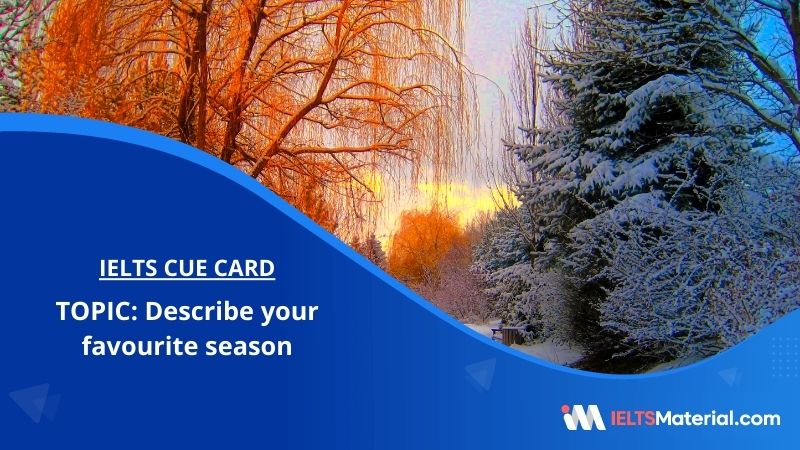 IELTS CUE CARD

TOPIC: Describe your favourite season

IELTSMaterial.com